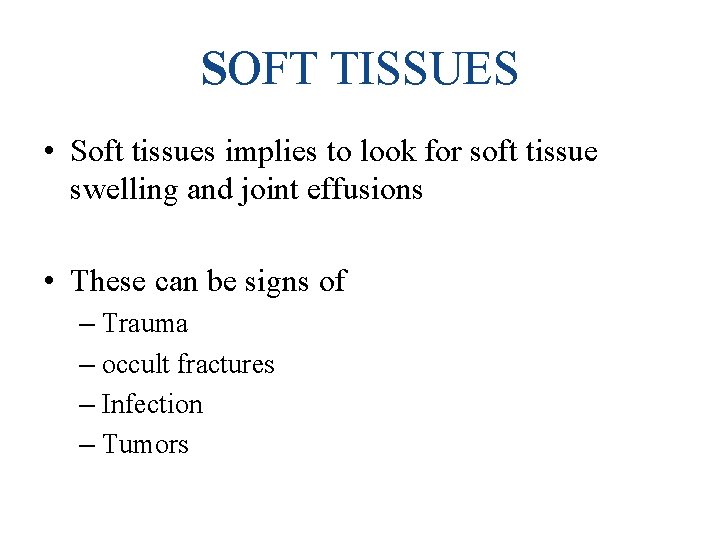 SOFT TISSUES

• Soft tissues implies to look for soft tissue swelling and joint effusions

• These can be signs of
– Trauma
– occult fractures
– Infection
– Tumors